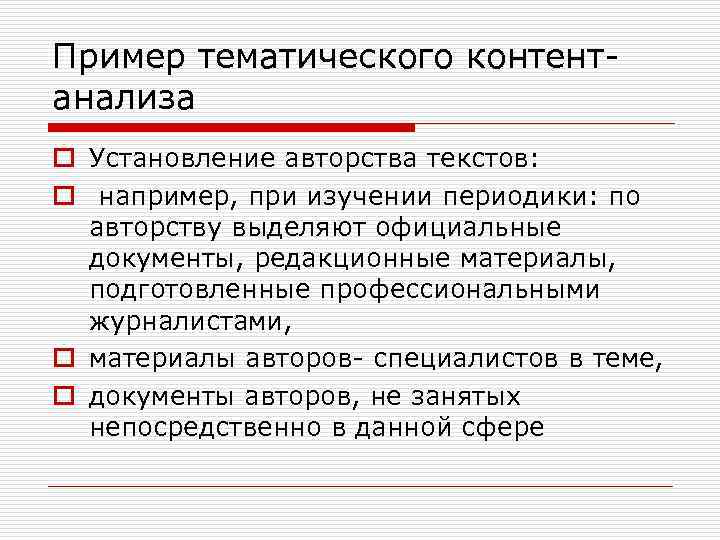 Пример тематического контент-анализа

Установление авторства текстов:

 например, при изучении периодики: по авторству выделяют официальные документы, редакционные материалы, подготовленные профессиональными журналистами,

материалы авторов- специалистов в теме,

документы авторов, не занятых непосредственно в данной сфере